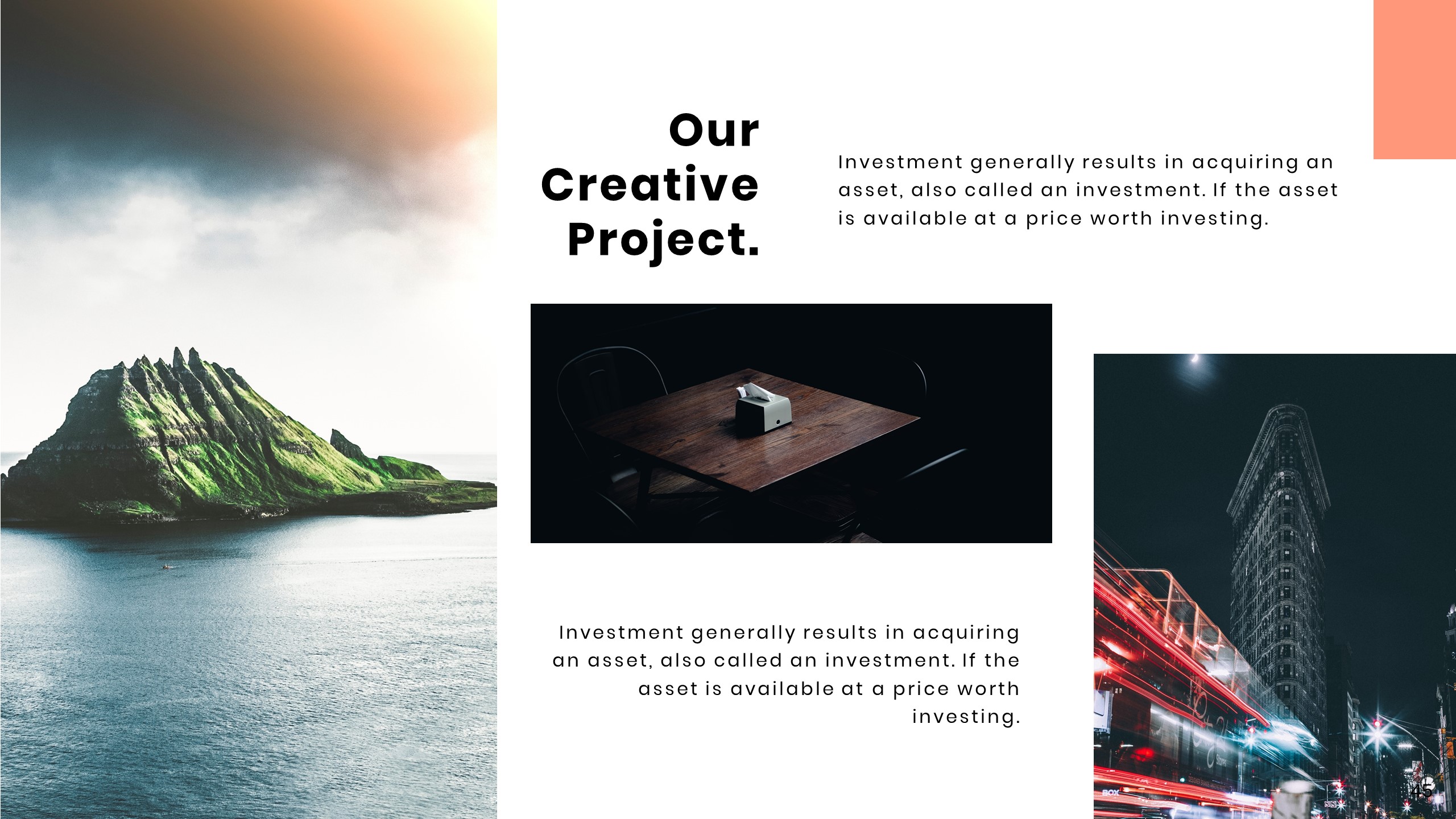 Our Creative Project.

Investment generally results in acquiring an asset, also called an investment. If the asset is available at a price worth investing.

Investment generally results in acquiring an asset, also called an investment. If the asset is available at a price worth investing.

45